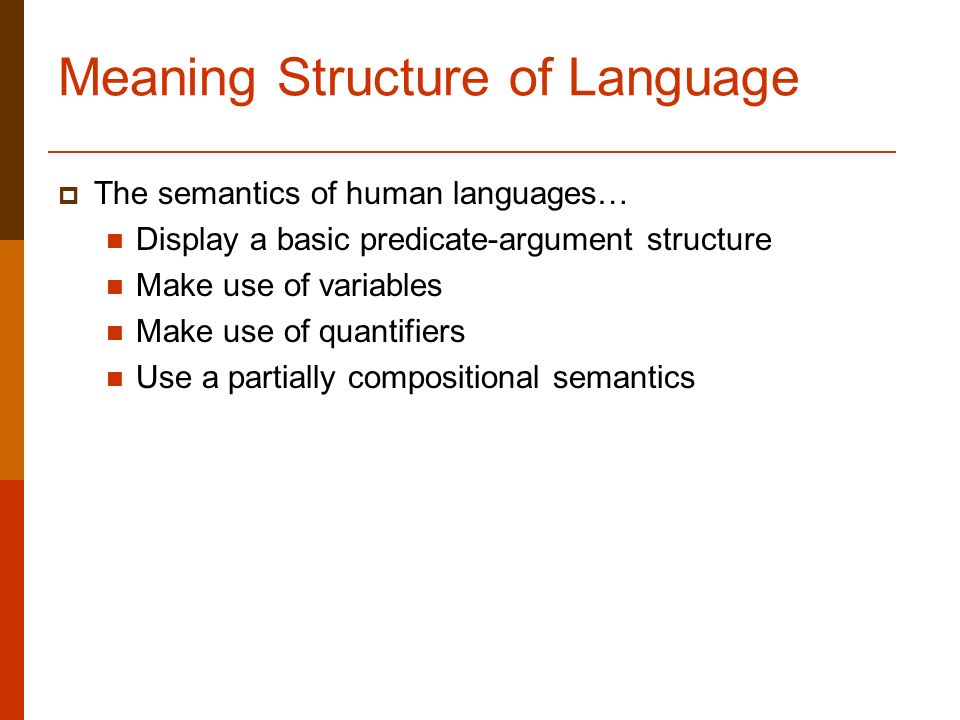 Meaning Structure of Language

The semantics of human languages…

Display a basic predicate-argument structure

Make use of variables

Make use of quantifiers

Use a partially compositional semantics